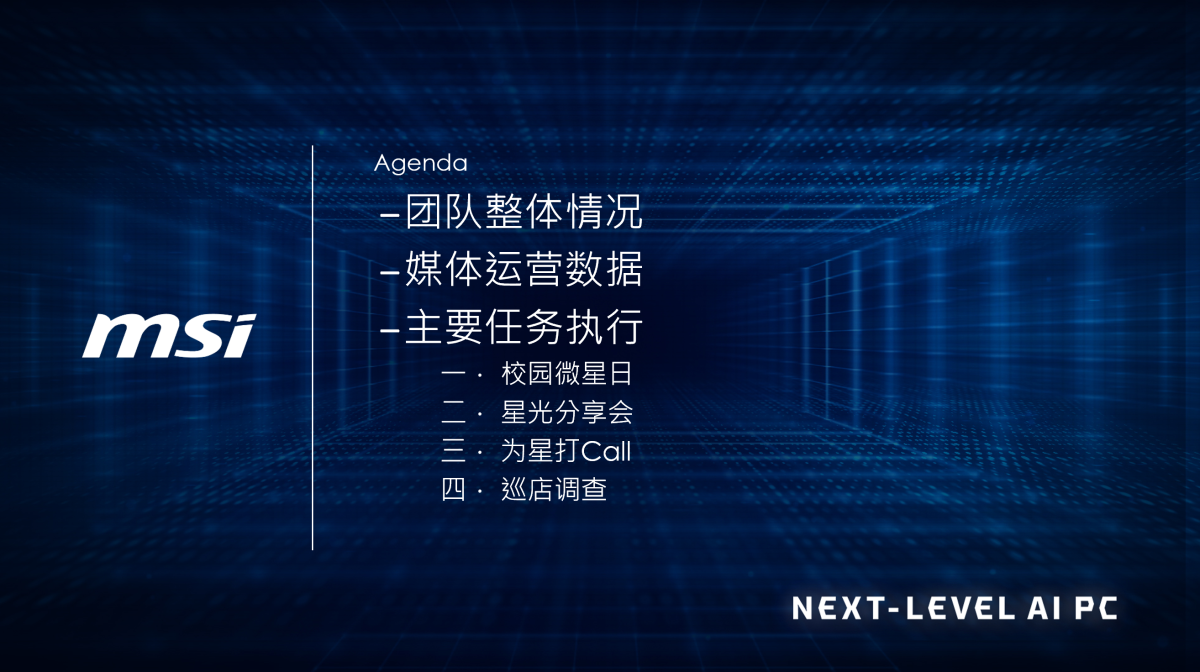 msi

Agenda

–团队整体情况

–媒体运营数据

–主要任务执行

一· 校园微星日

二· 星光分享会

三· 为星打Call

四· 巡店调查

NEXT-LEVEL AI PC